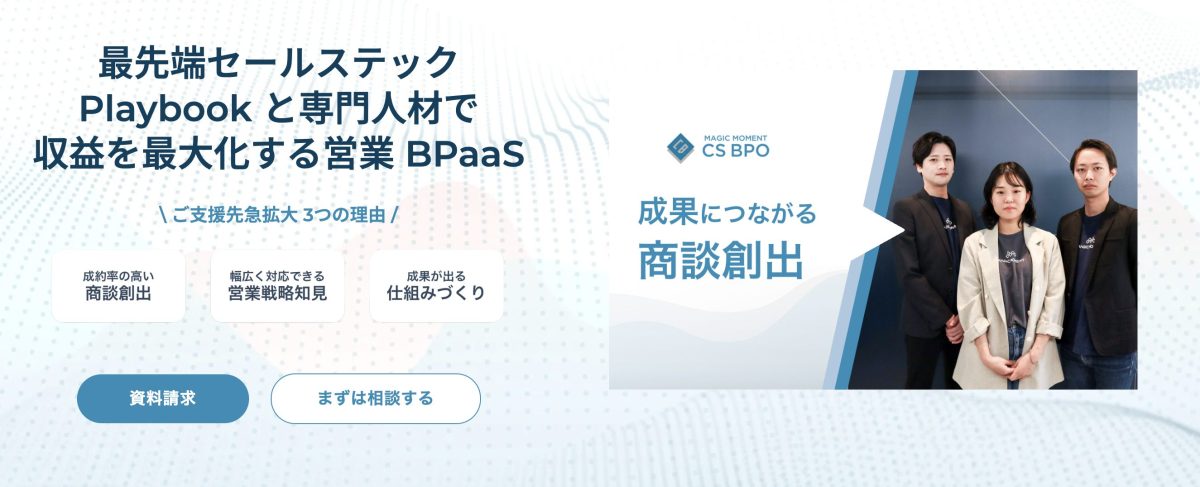 最先端セールステック
Playbook と専門人材で
収益を最大化する営業 BPaaS

\ ご支援先急拡大 3つの理由 /

成約率の高い
商談創出

幅広く対応できる
営業戦略知見

成果が出る
仕組みづくり

資料請求

まずは相談する

MAGIC MOMENT
CS BPO

成果につながる
商談創出